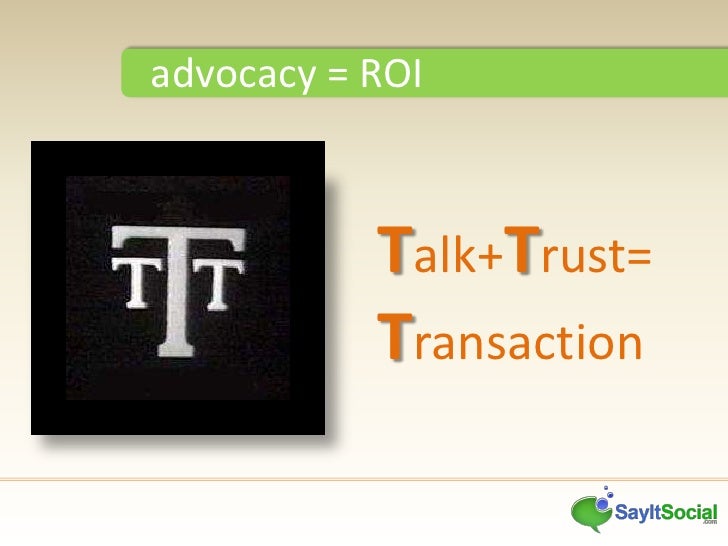 advocacy = ROI

TTT

Talk+Trust=
Transaction

SayItSocial
.com